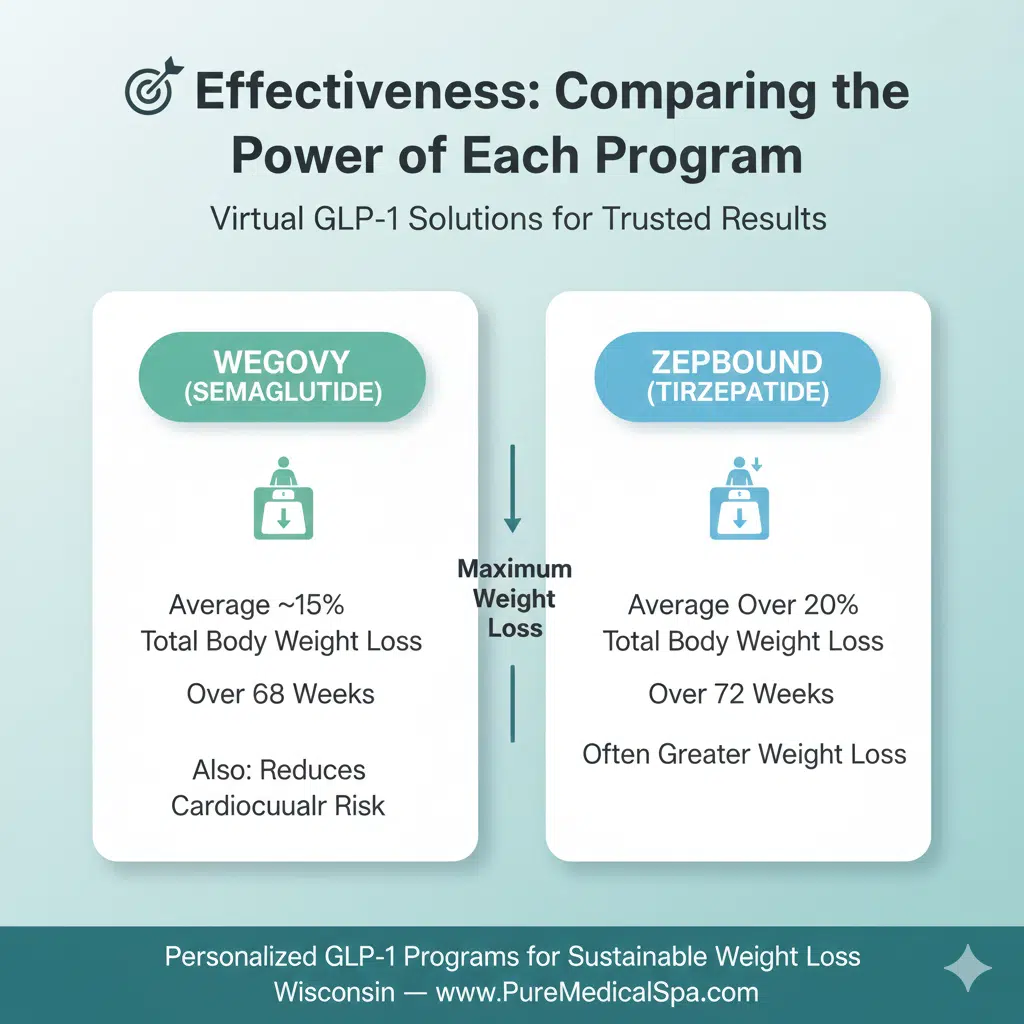 Effectiveness: Comparing the Power of Each Program

Virtual GLP-1 Solutions for Trusted Results

WEGOVY (SEMAGLUTIDE)

Average ~15% Total Body Weight Loss

Over 68 Weeks

Also: Reduces Cardiocuualr Risk

Maximum Weight Loss

ZEPBOUND (TIRZEPATIDE)

Average Over 20% Total Body Weight Loss

Over 72 Weeks

Often Greater Weight Loss

Personalized GLP-1 Programs for Sustainable Weight Loss
Wisconsin — www.PureMedicalSpa.com